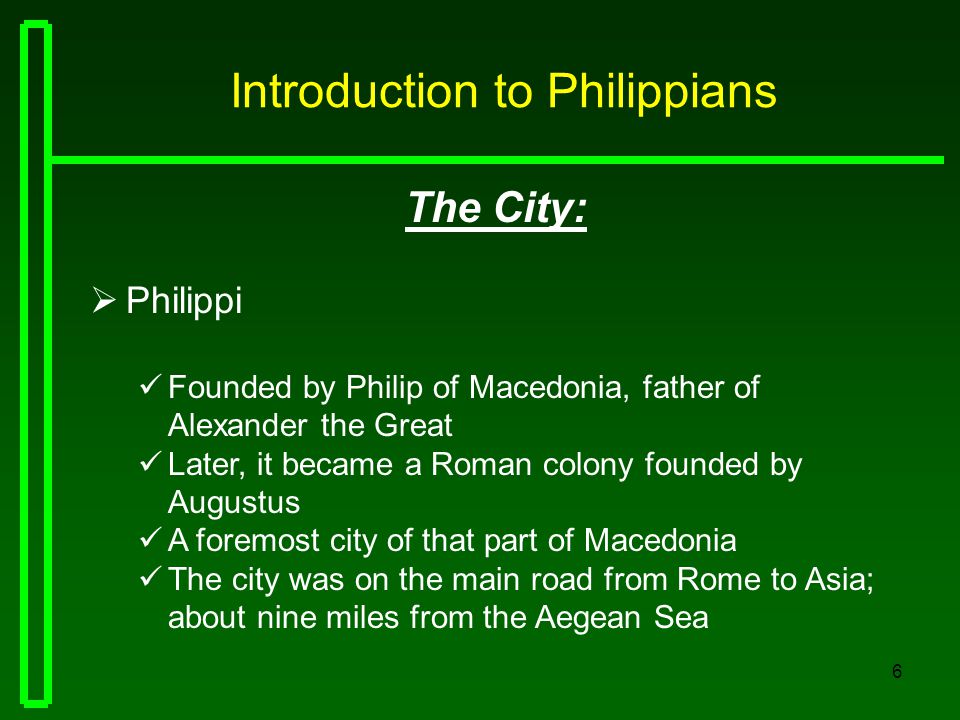 Introduction to Philippians

The City:

➢ Philippi

✓ Founded by Philip of Macedonia, father of Alexander the Great
✓ Later, it became a Roman colony founded by Augustus
✓ A foremost city of that part of Macedonia
✓ The city was on the main road from Rome to Asia; about nine miles from the Aegean Sea

6